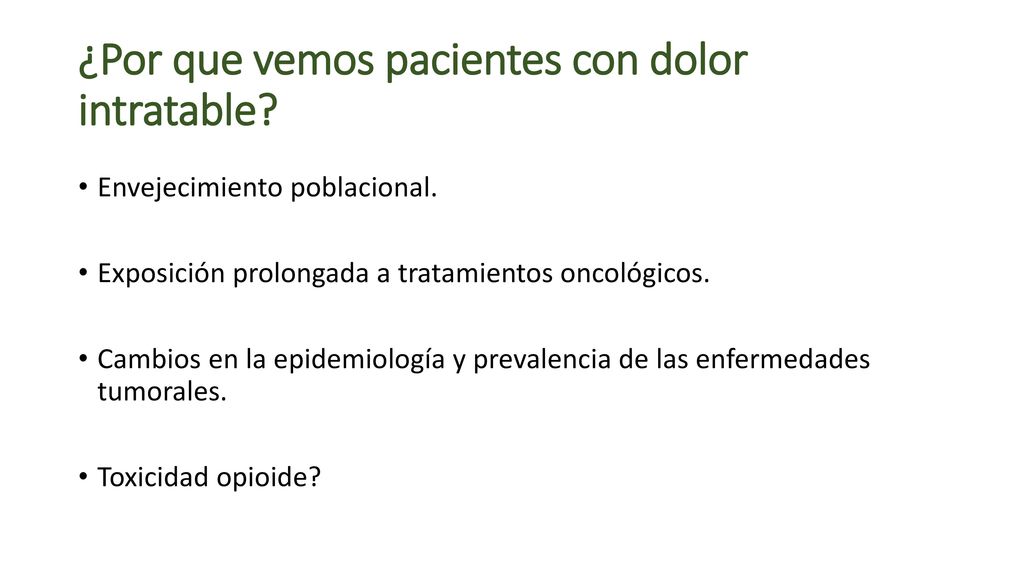 ¿Por que vemos pacientes con dolor intratable?

• Envejecimiento poblacional.

• Exposición prolongada a tratamientos oncológicos.

• Cambios en la epidemiología y prevalencia de las enfermedades tumorales.

• Toxicidad opioide?